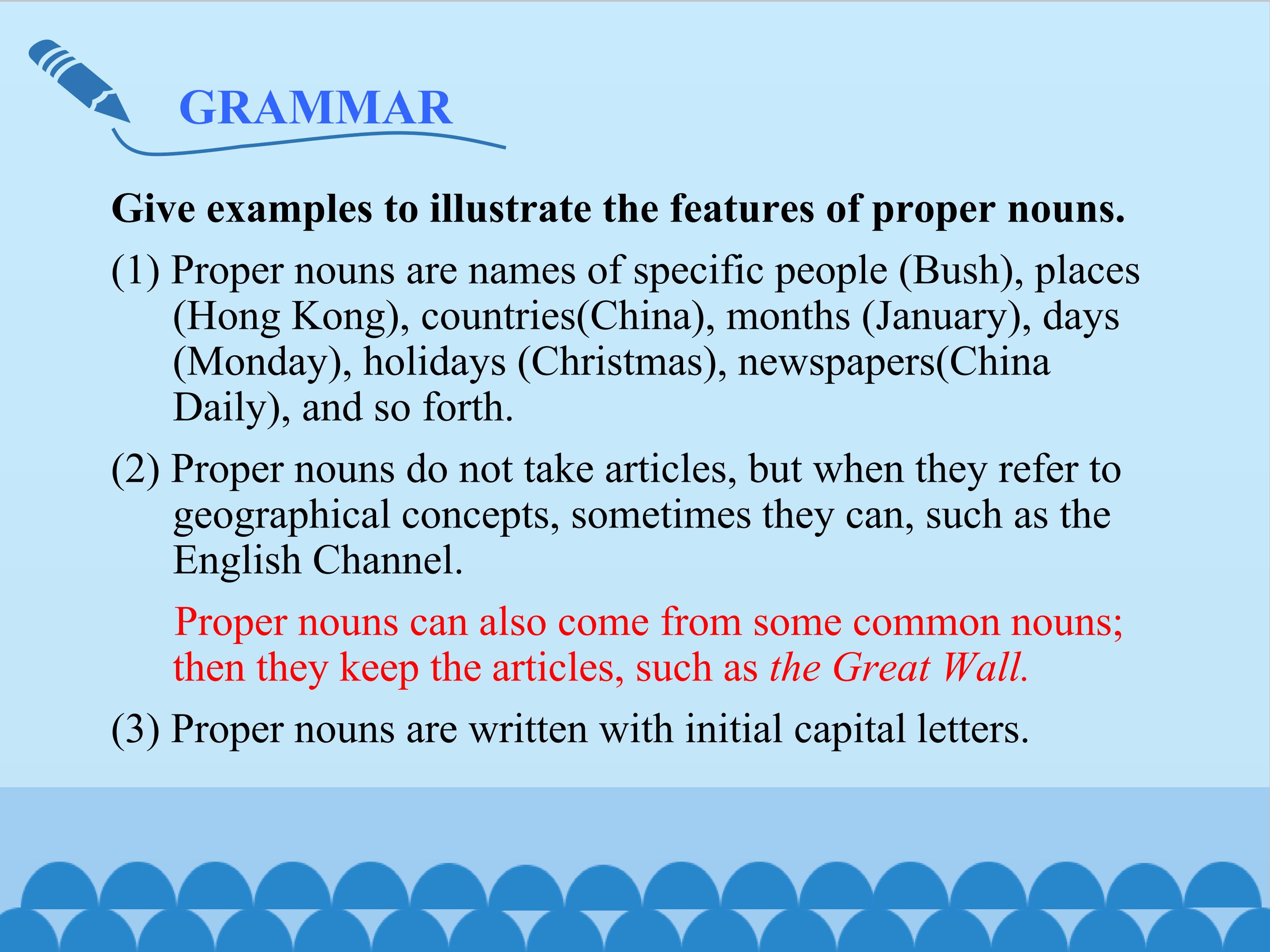 GRAMMAR

Give examples to illustrate the features of proper nouns.

(1) Proper nouns are names of specific people (Bush), places (Hong Kong), countries(China), months (January), days (Monday), holidays (Christmas), newspapers(China Daily), and so forth.

(2) Proper nouns do not take articles, but when they refer to geographical concepts, sometimes they can, such as the English Channel.

Proper nouns can also come from some common nouns; then they keep the articles, such as the Great Wall.

(3) Proper nouns are written with initial capital letters.